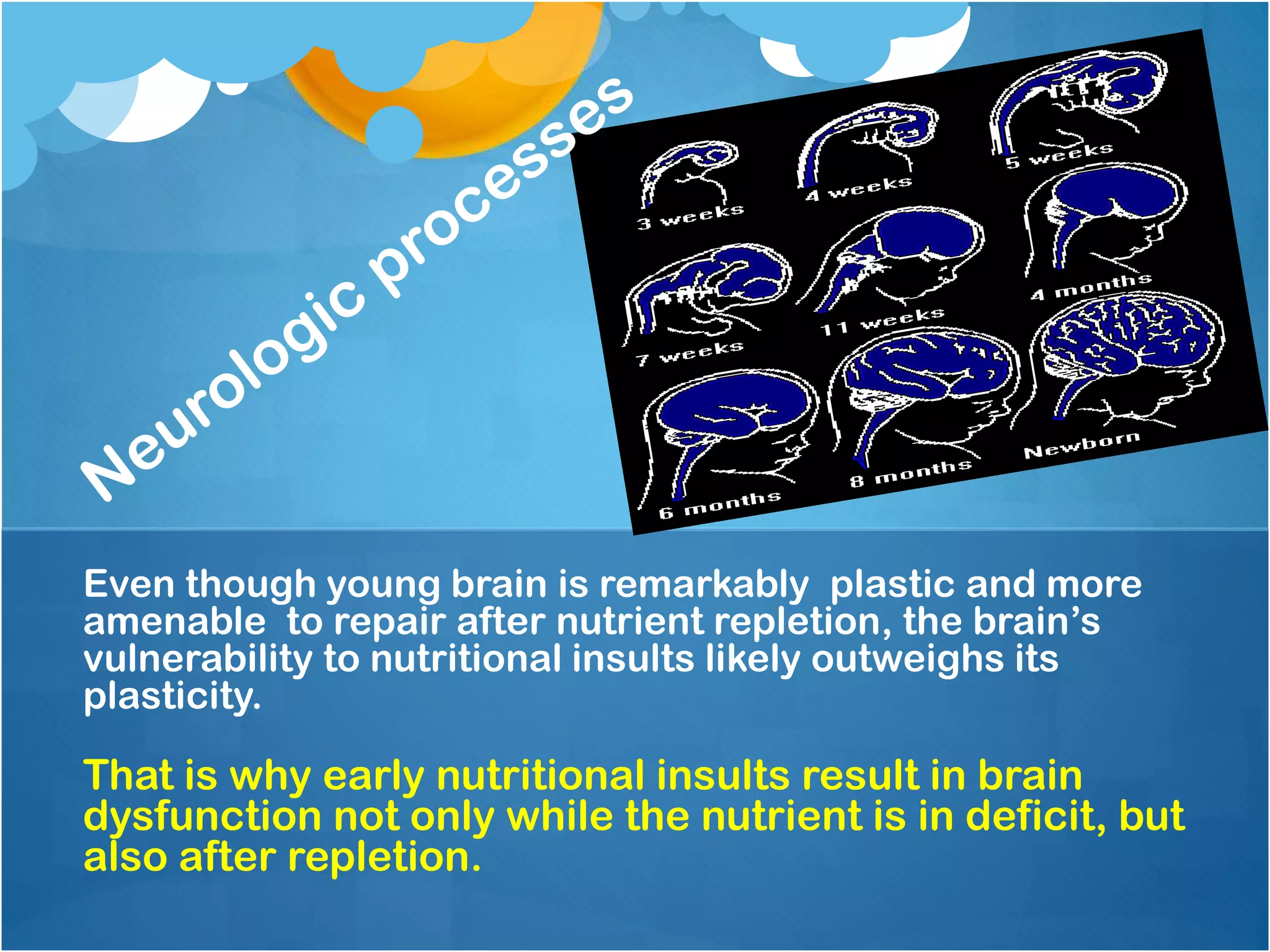 Neurologic processes

3 weeks

4 weeks

5 weeks

7 weeks

11 weeks

4 months

6 months

8 months

Newborn

Even though young brain is remarkably plastic and more amenable to repair after nutrient repletion, the brain's vulnerability to nutritional insults likely outweighs its plasticity.

That is why early nutritional insults result in brain dysfunction not only while the nutrient is in deficit, but also after repletion.